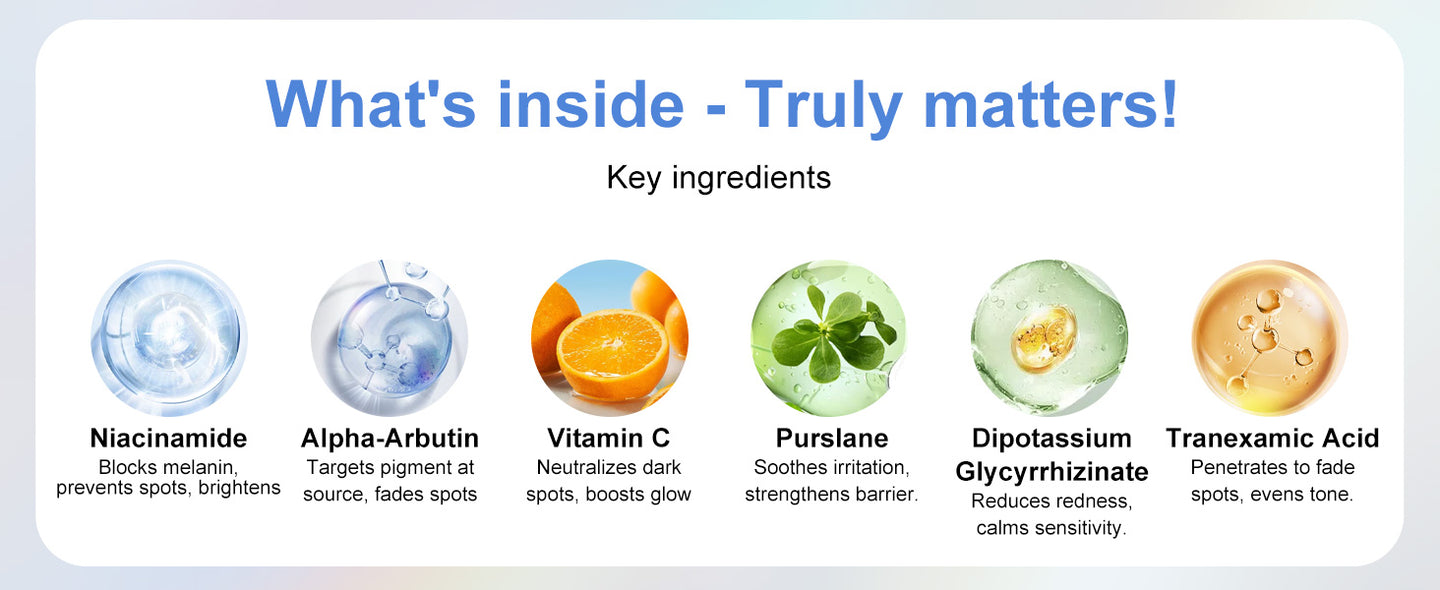 What's inside - Truly matters!

Key ingredients

Niacinamide
Blocks melanin, prevents spots, brightens

Alpha-Arbutin
Targets pigment at source, fades spots

Vitamin C
Neutralizes dark spots, boosts glow

Purslane
Soothes irritation, strengthens barrier.

Dipotassium Glycyrrhizinate
Reduces redness, calms sensitivity.

Tranexamic Acid
Penetrates to fade spots, evens tone.